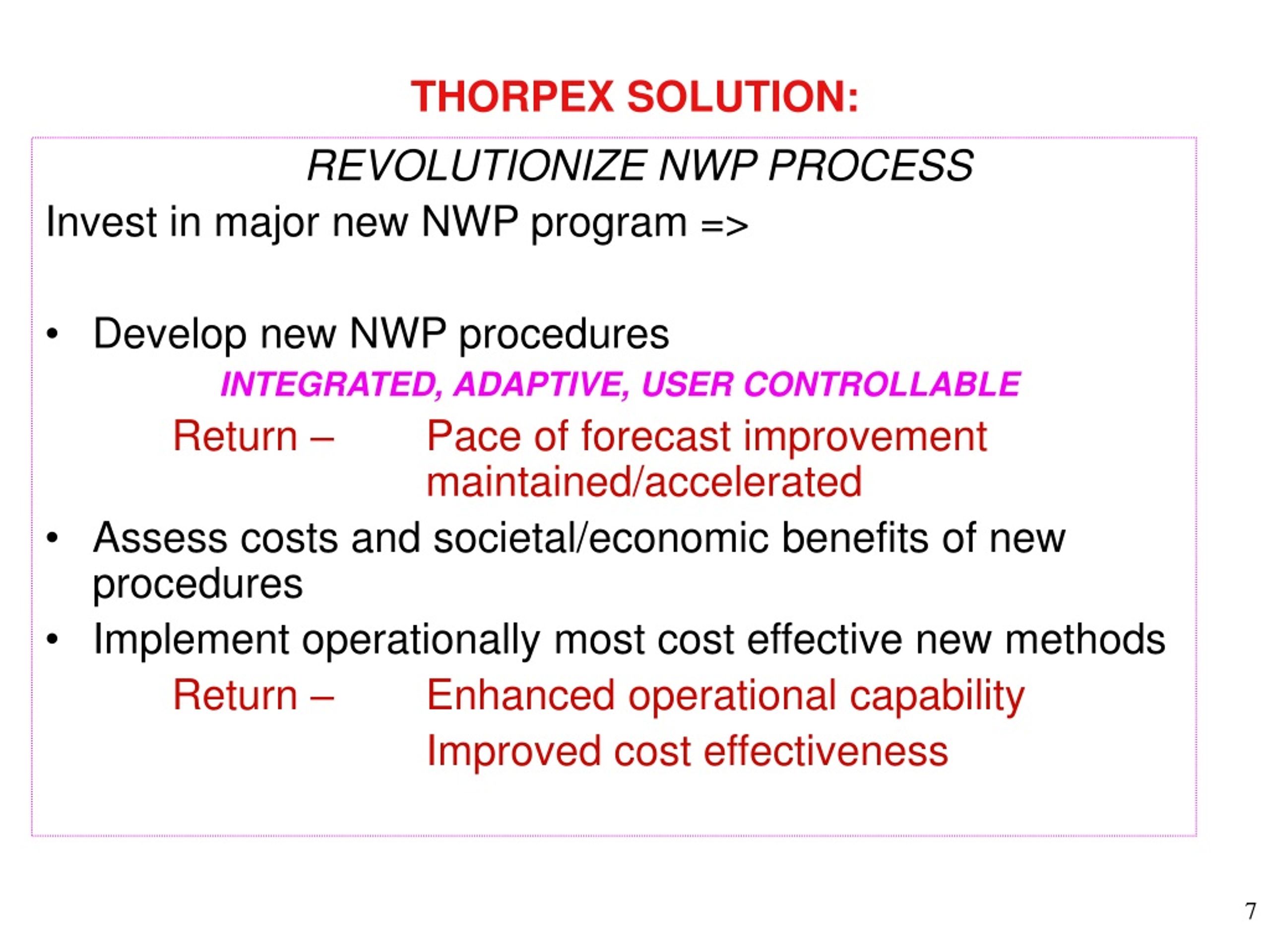 THORPEX SOLUTION:

REVOLUTIONIZE NWP PROCESS

Invest in major new NWP program =>

• Develop new NWP procedures

INTEGRATED, ADAPTIVE, USER CONTROLLABLE

Return – Pace of forecast improvement maintained/accelerated

• Assess costs and societal/economic benefits of new procedures

• Implement operationally most cost effective new methods

Return – Enhanced operational capability

Improved cost effectiveness

7